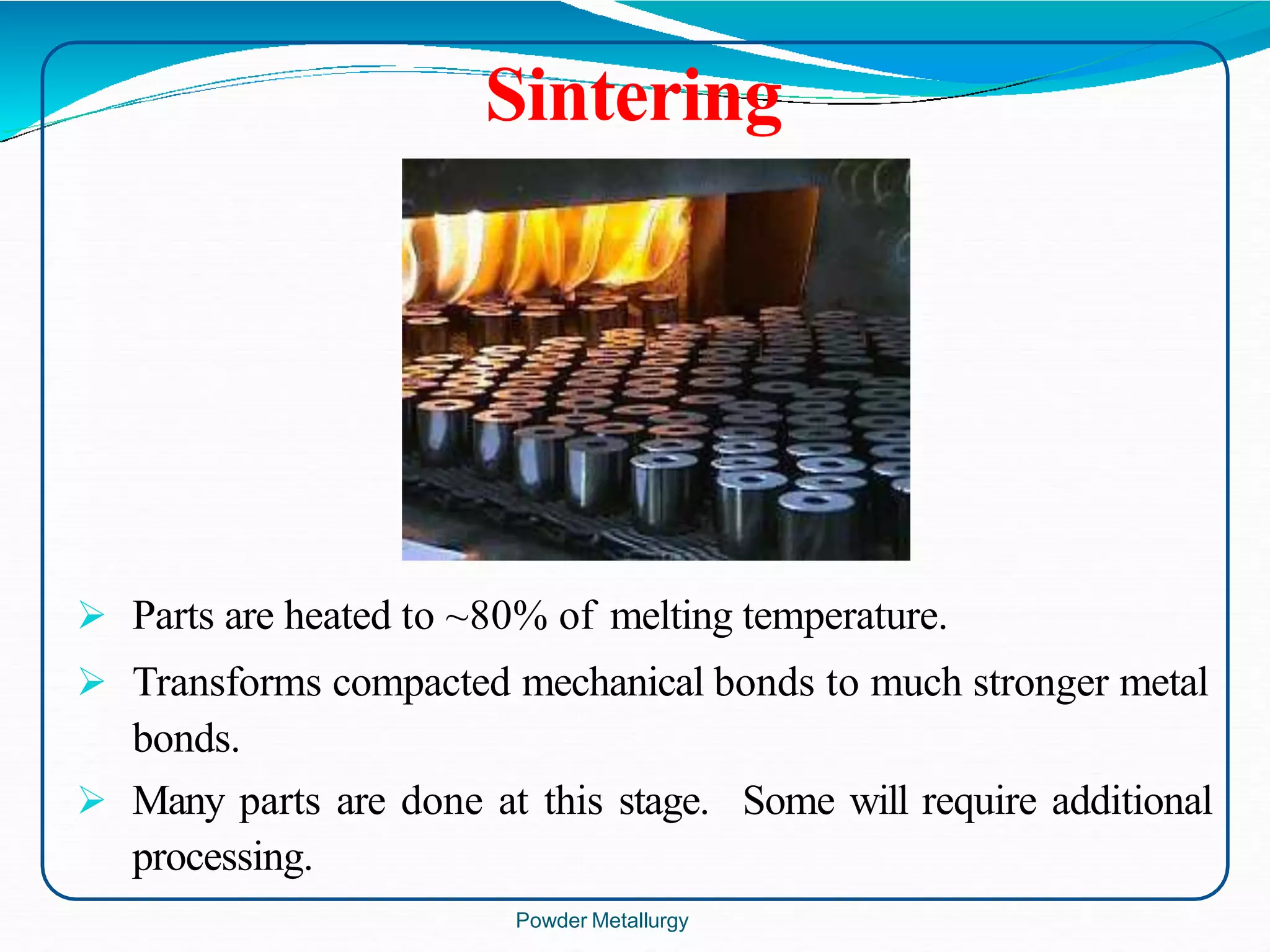 Sintering

➢ Parts are heated to ~80% of melting temperature.

➢ Transforms compacted mechanical bonds to much stronger metal bonds.

➢ Many parts are done at this stage. Some will require additional processing.

Powder Metallurgy